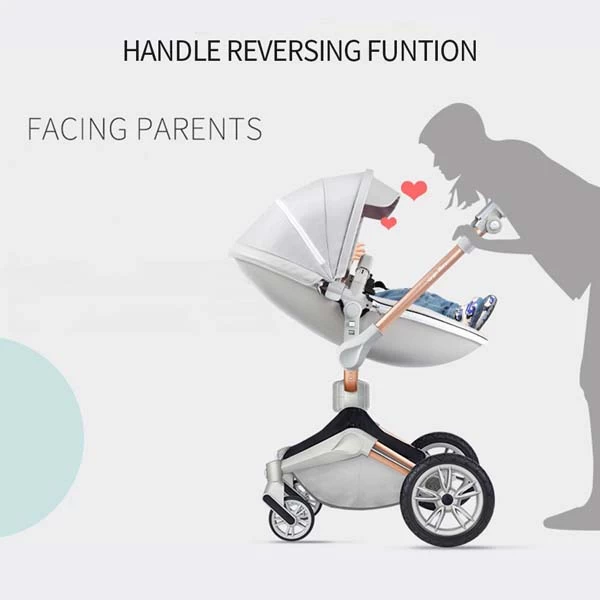 HANDLE REVERSING FUNTION

FACING PARENTS